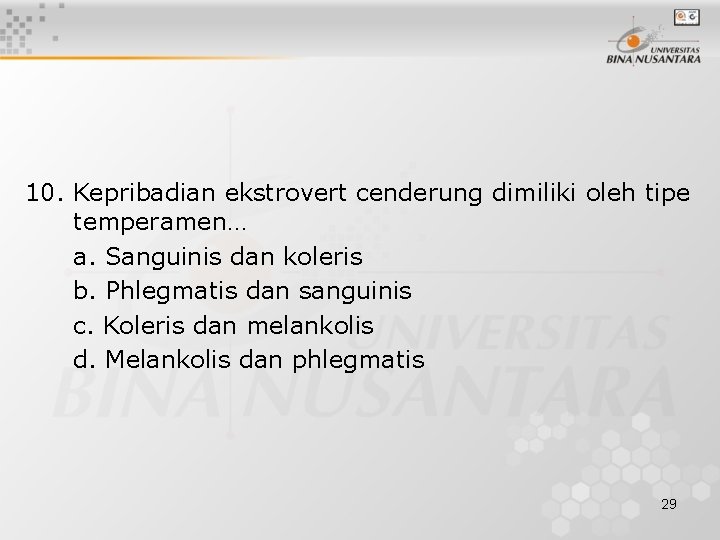 UNIVERSITAS
BINA NUSANTARA

10. Kepribadian ekstrovert cenderung dimiliki oleh tipe temperamen…

a. Sanguinis dan koleris
b. Phlegmatis dan sanguinis
c. Koleris dan melankolis
d. Melankolis dan phlegmatis

29

UNIVERSITAS BINA NUSANTARA